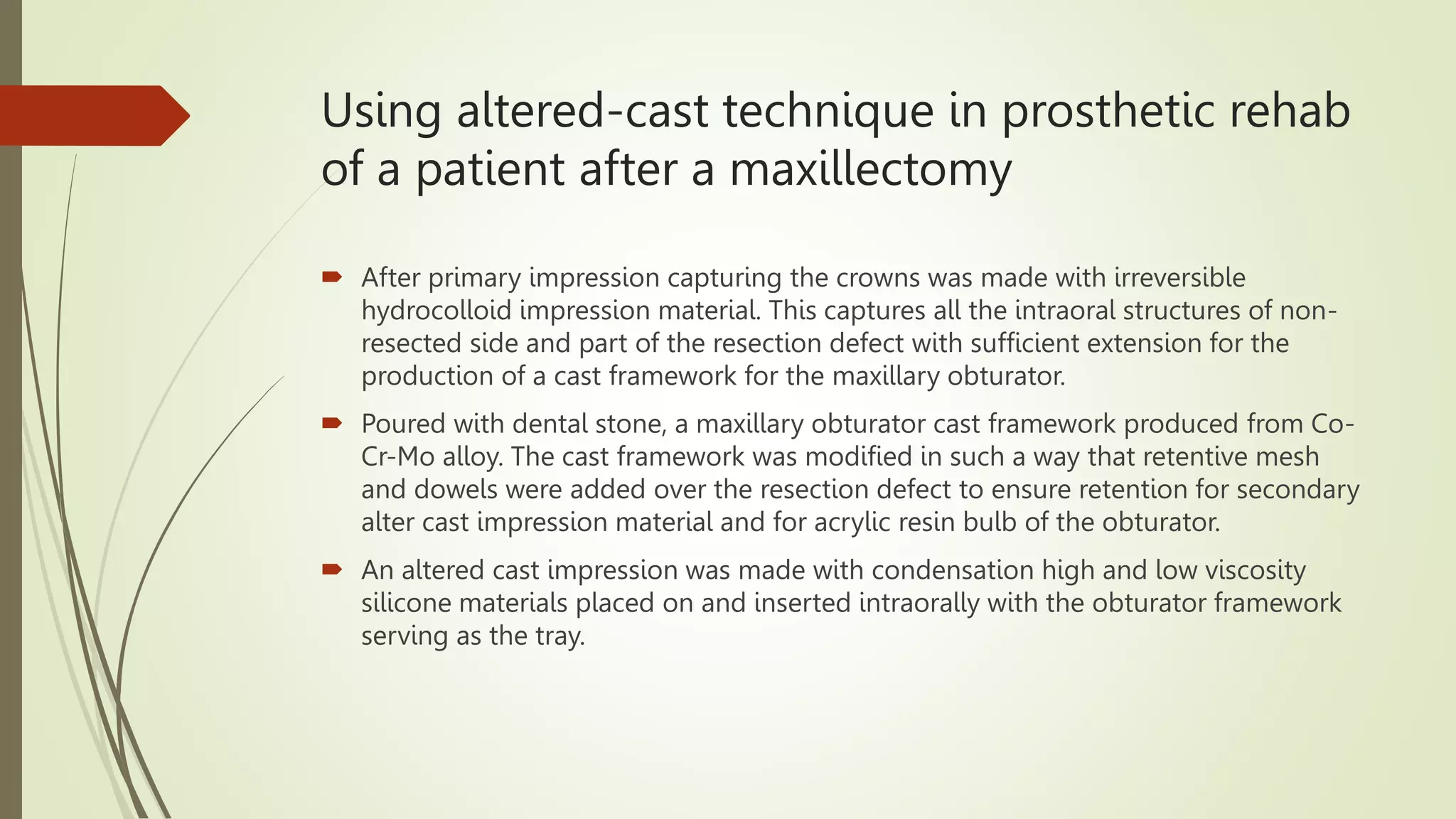 Using altered-cast technique in prosthetic rehab of a patient after a maxillectomy

After primary impression capturing the crowns was made with irreversible hydrocolloid impression material. This captures all the intraoral structures of non-resected side and part of the resection defect with sufficient extension for the production of a cast framework for the maxillary obturator.

Poured with dental stone, a maxillary obturator cast framework produced from Co-Cr-Mo alloy. The cast framework was modified in such a way that retentive mesh and dowels were added over the resection defect to ensure retention for secondary alter cast impression material and for acrylic resin bulb of the obturator.

An altered cast impression was made with condensation high and low viscosity silicone materials placed on and inserted intraorally with the obturator framework serving as the tray.